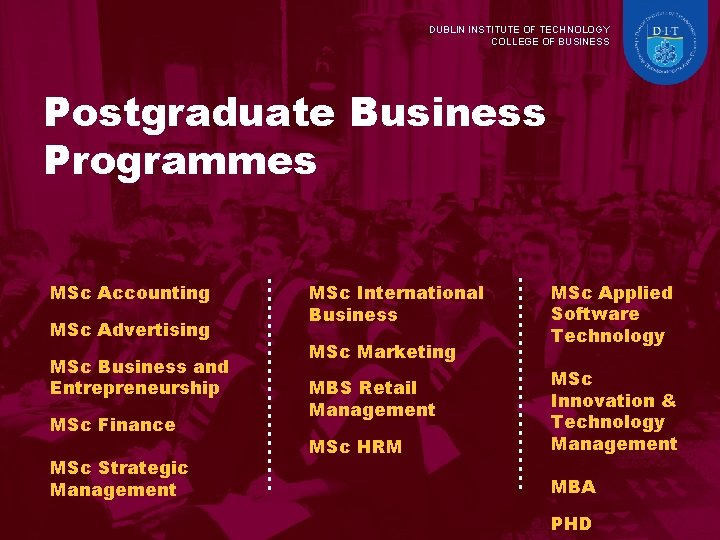 DUBLIN INSTITUTE OF TECHNOLOGY
COLLEGE OF BUSINESS

DIT

Postgraduate Business Programmes

MSc Accounting

MSc Advertising

MSc Business and Entrepreneurship

MSc Finance

MSc Strategic Management

MSc International Business

MSc Marketing

MBS Retail Management

MSc HRM

MSc Applied Software Technology

MSc Innovation & Technology Management

MBA

PHD